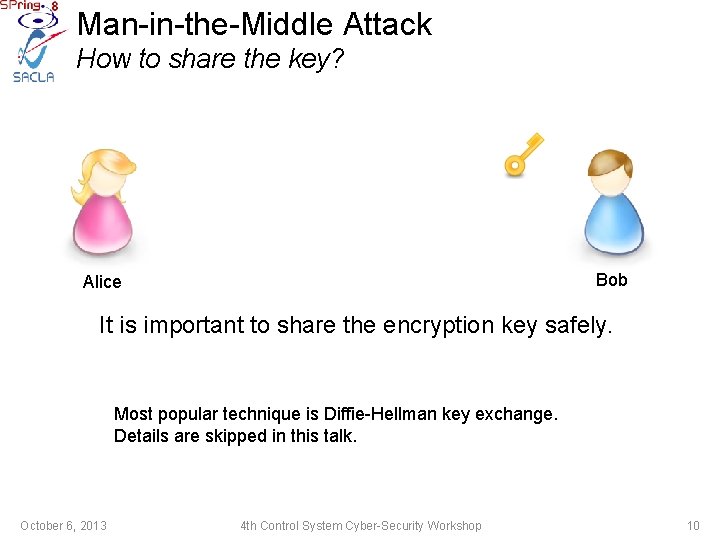 SPring-8
SACLA

Man-in-the-Middle Attack
How to share the key?

Alice

Bob

It is important to share the encryption key safely.

Most popular technique is Diffie-Hellman key exchange.
Details are skipped in this talk.

October 6, 2013

4th Control System Cyber-Security Workshop

10